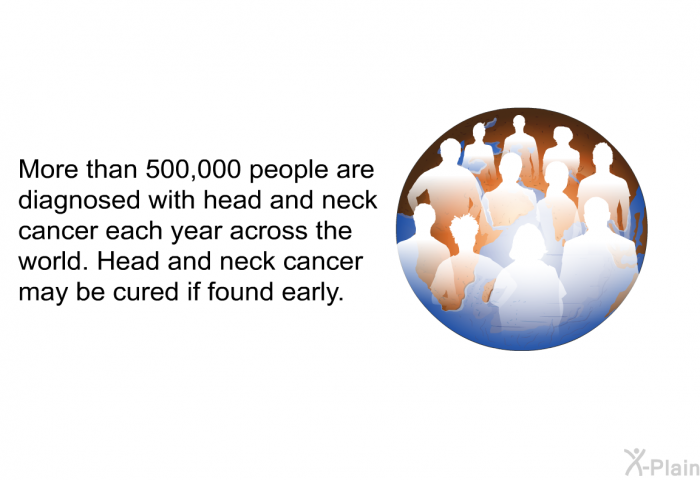 More than 500,000 people are diagnosed with head and neck cancer each year across the world. Head and neck cancer may be cured if found early.

X-Plain